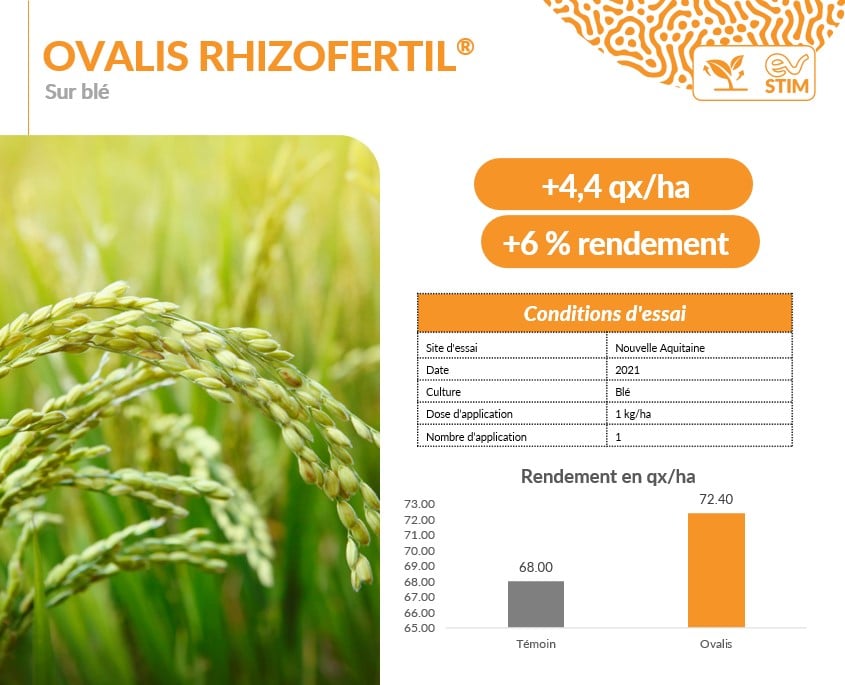 OVALIS RHIZOFERTIL®
Sur blé

ev STIM

+4,4 qx/ha
+6 % rendement

| Conditions d'essai | |
|---|---|
| Site d'essai | Nouvelle Aquitaine |
| Date | 2021 |
| Culture | Blé |
| Dose d'application | 1 kg/ha |
| Nombre d'application | 1 |

Rendement en qx/ha
73.00
72.00
71.00
70.00
69.00
68.00
67.00
66.00
65.00
68.00
72.40
Témoin
Ovalis